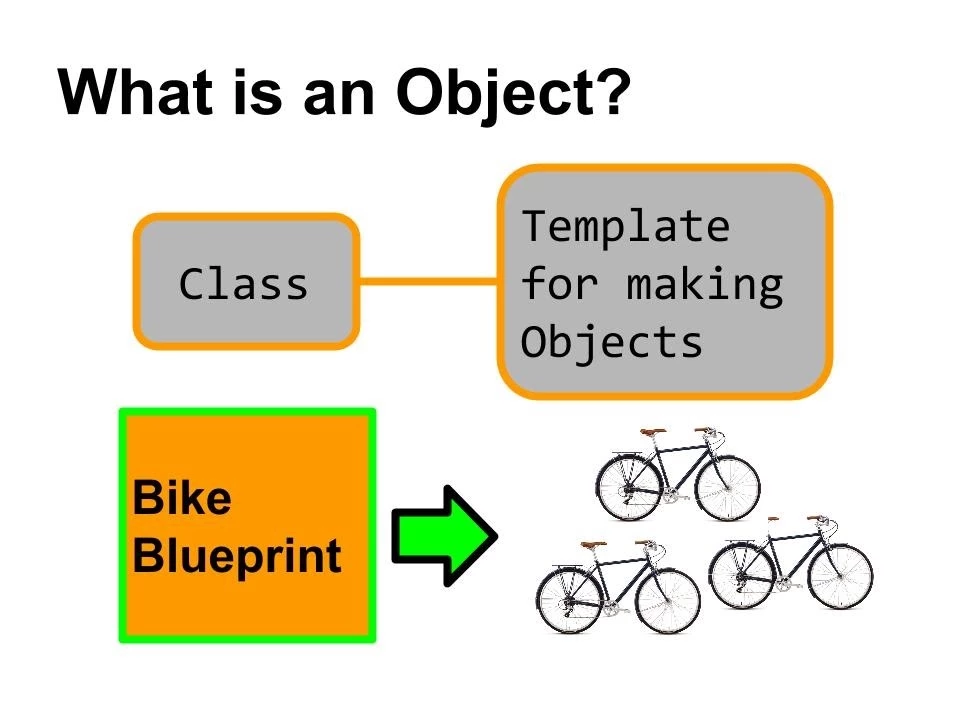 What is an Object?

Class

Template for making Objects

Bike Blueprint